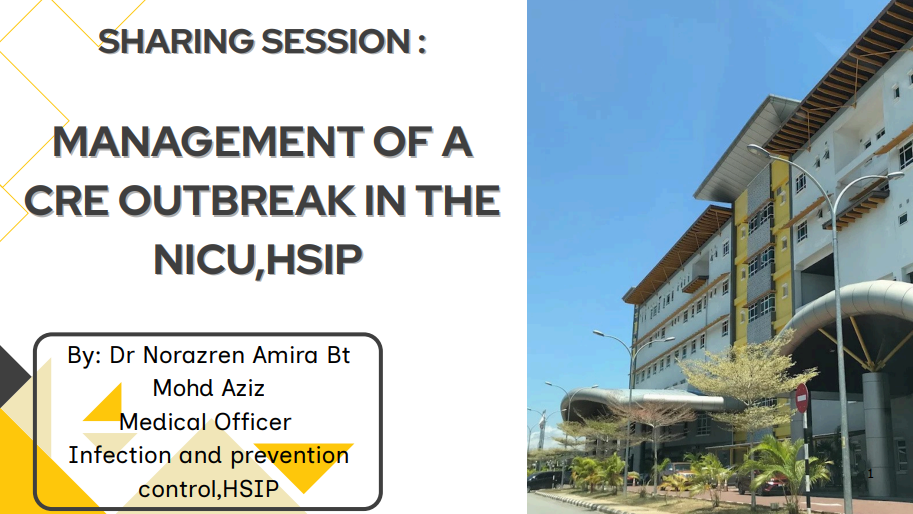 SHARING SESSION :

MANAGEMENT OF A CRE OUTBREAK IN THE NICU,HSIP

By: Dr Norazren Amira Bt Mohd Aziz
Medical Officer
Infection and prevention control,HSIP

1